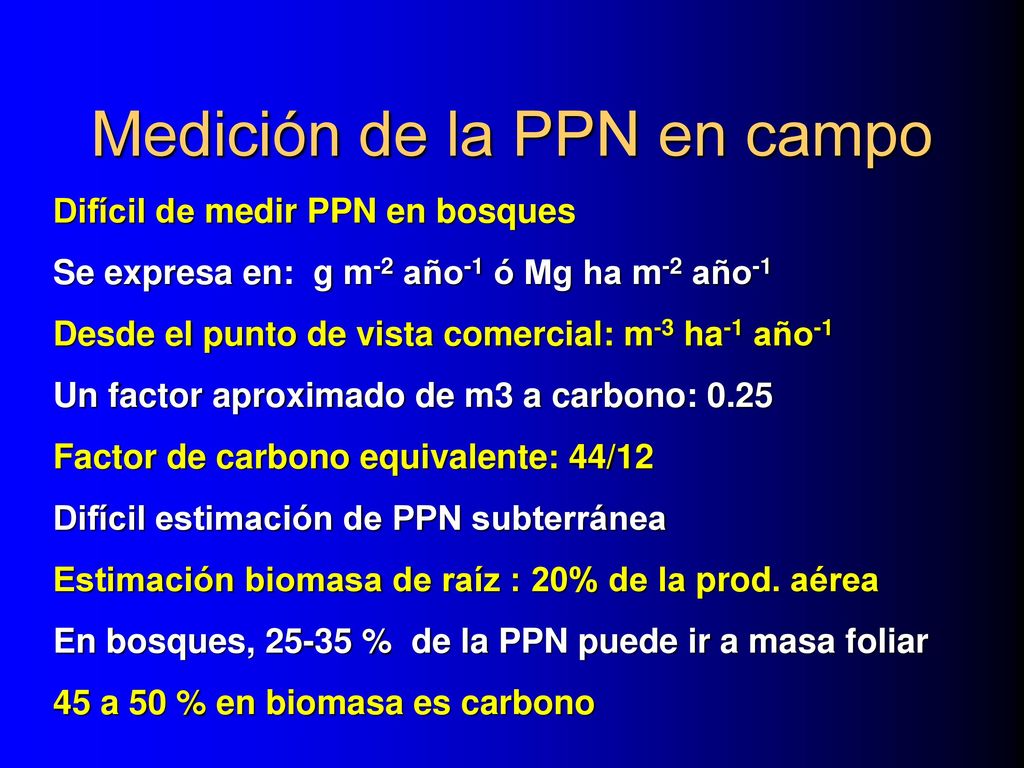 Medición de la PPN en campo

Difícil de medir PPN en bosques

Se expresa en: g $m^{-2}$ $año^{-1}$ ó Mg ha $m^{-2}$ $año^{-1}$

Desde el punto de vista comercial: $m^{-3}$ $ha^{-1}$ $año^{-1}$

Un factor aproximado de m3 a carbono: 0.25

Factor de carbono equivalente: 44/12

Difícil estimación de PPN subterránea

Estimación biomasa de raíz : 20% de la prod. aérea

En bosques, 25-35 % de la PPN puede ir a masa foliar

45 a 50 % en biomasa es carbono